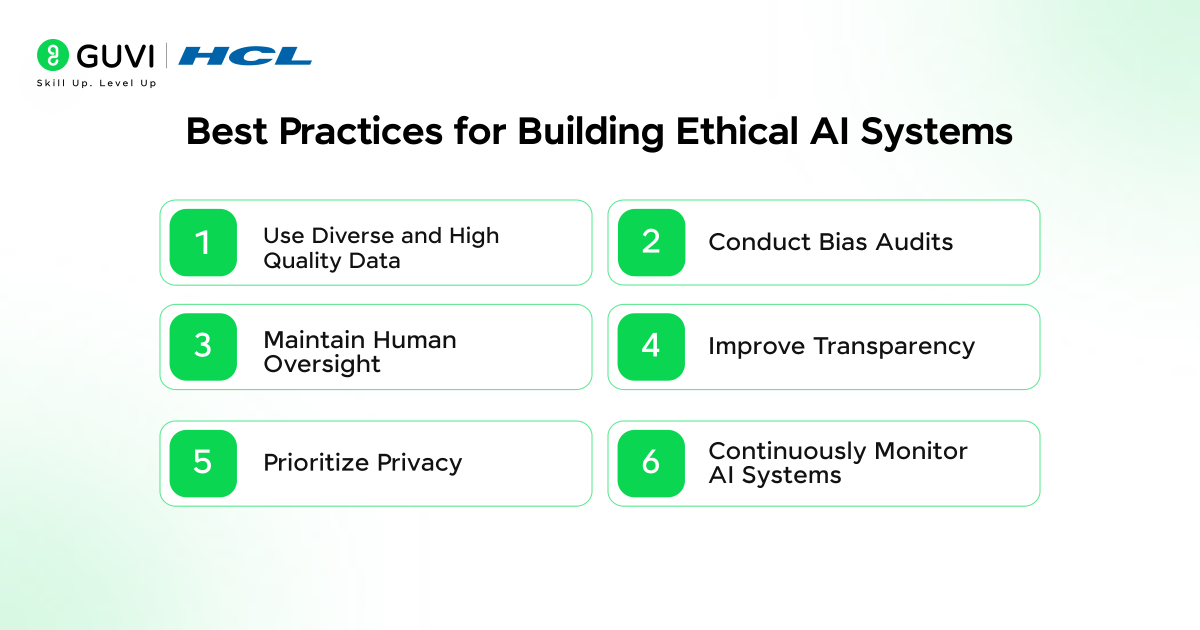 GUVI | HCL
Skill Up. Level Up

Best Practices for Building Ethical AI Systems

1 Use Diverse and High Quality Data

2 Conduct Bias Audits

3 Maintain Human Oversight

4 Improve Transparency

5 Prioritize Privacy

6 Continuously Monitor AI Systems